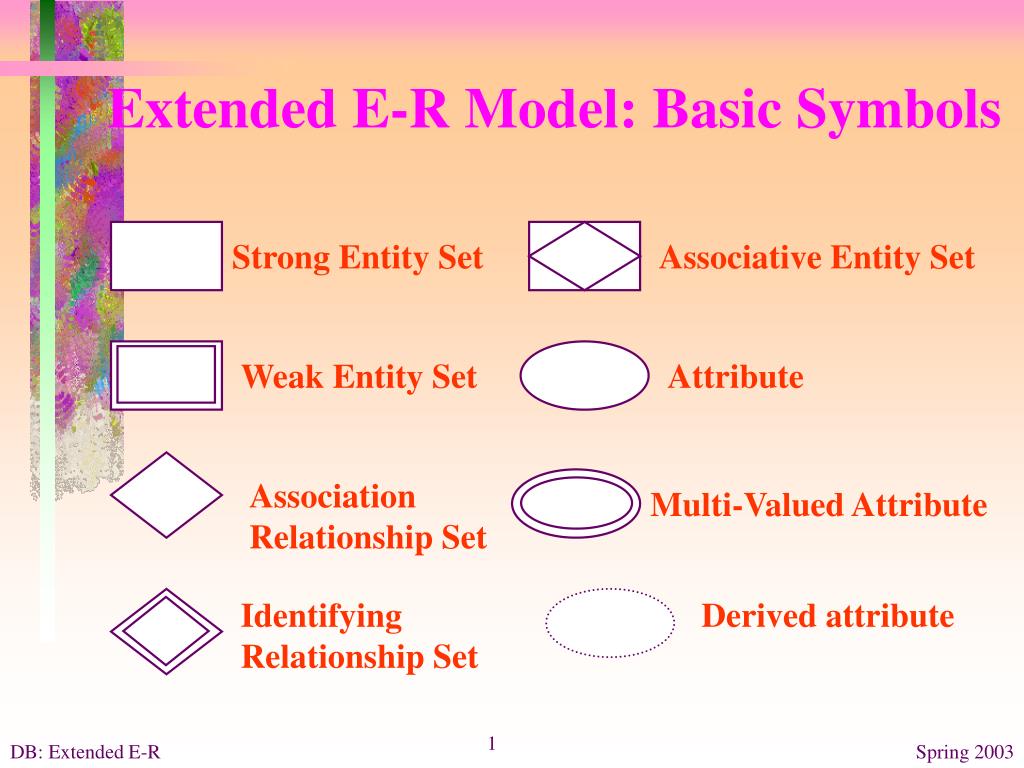 Extended E-R Model: Basic Symbols

Strong Entity Set

Associative Entity Set

Weak Entity Set

Attribute

Association Relationship Set

Multi-Valued Attribute

Identifying Relationship Set

Derived attribute

DB: Extended E-R

1

Spring 2003